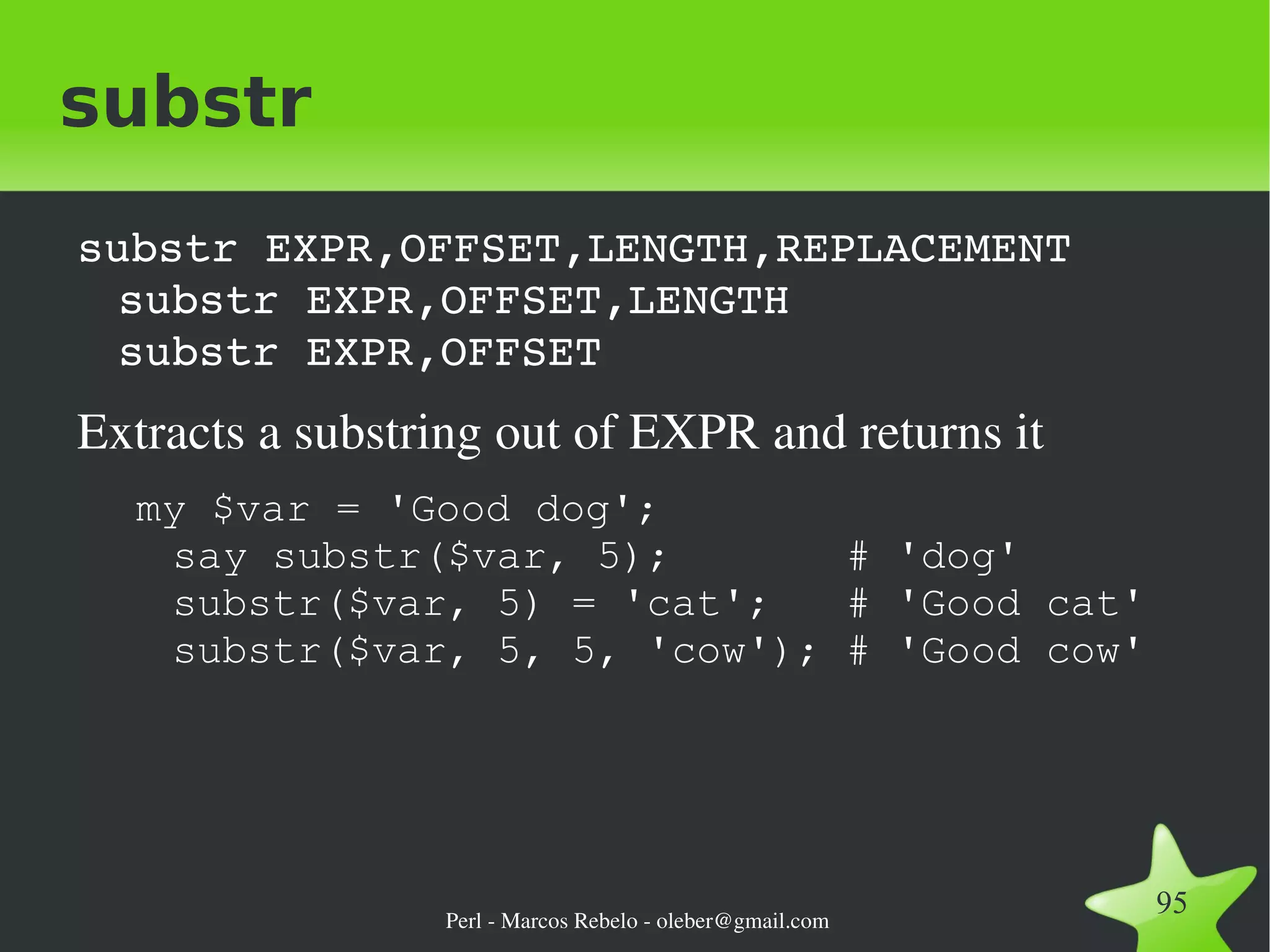 substr

substr EXPR,OFFSET,LENGTH,REPLACEMENT
substr EXPR,OFFSET,LENGTH
substr EXPR,OFFSET

Extracts a substring out of EXPR and returns it

my $var = 'Good dog';
say substr($var, 5); # 'dog'
substr($var, 5) = 'cat'; # 'Good cat'
substr($var, 5, 5, 'cow'); # 'Good cow'

Perl - Marcos Rebelo - oleber@gmail.com

95